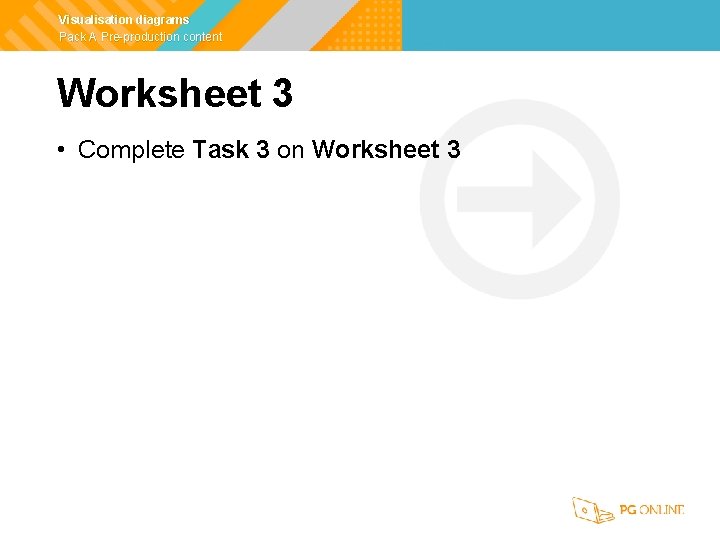 Visualisation diagrams
Pack A Pre-production content

Worksheet 3

• Complete Task 3 on Worksheet 3

PG ONLINE